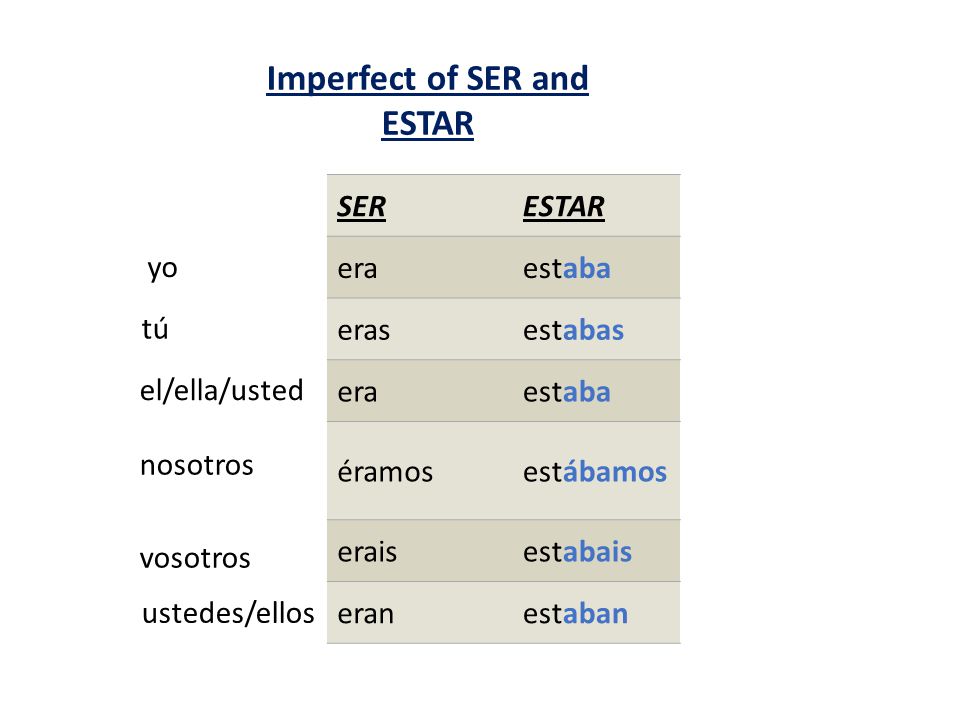 Imperfect of SER and ESTAR

| | SER | ESTAR |
|---|---|---|
| yo | era | estaba |
| tú | eras | estabas |
| el/ella/usted | era | estaba |
| nosotros | éramos | estábamos |
| vosotros | erais | estabais |
| ustedes/ellos | eran | estaban |